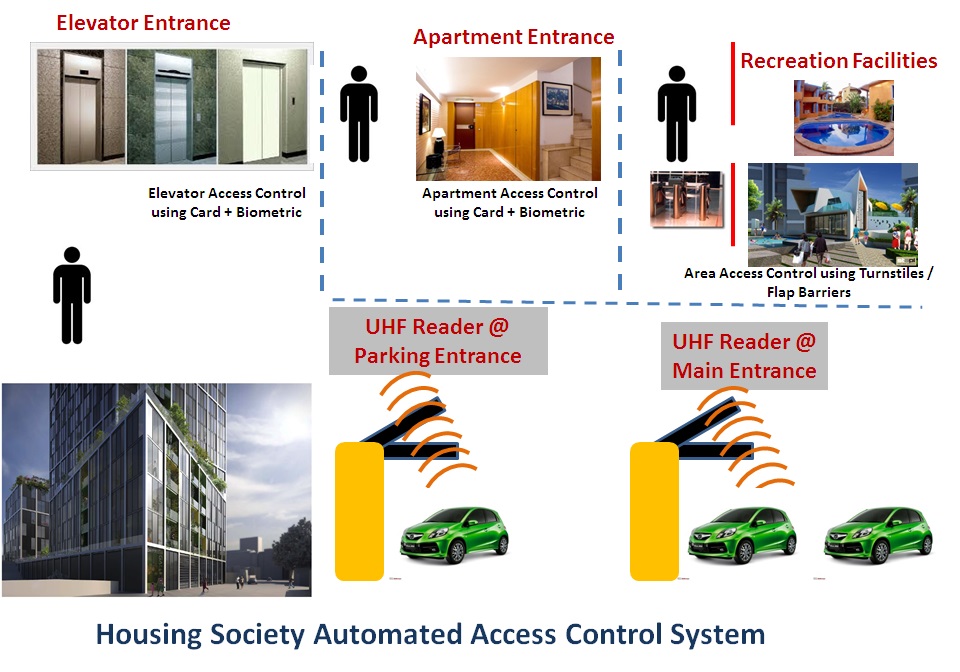 Elevator Entrance

Elevator Access Control using Card + Biometric

Apartment Entrance

Apartment Access Control using Card + Biometric

Recreation Facilities

Area Access Control using Turnstiles / Flap Barriers

UHF Reader @ Parking Entrance

UHF Reader @ Main Entrance

Housing Society Automated Access Control System